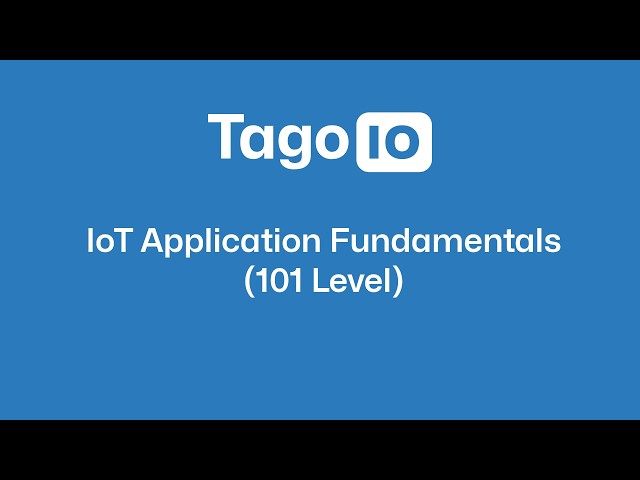 Tago IO

IoT Application Fundamentals
(101 Level)